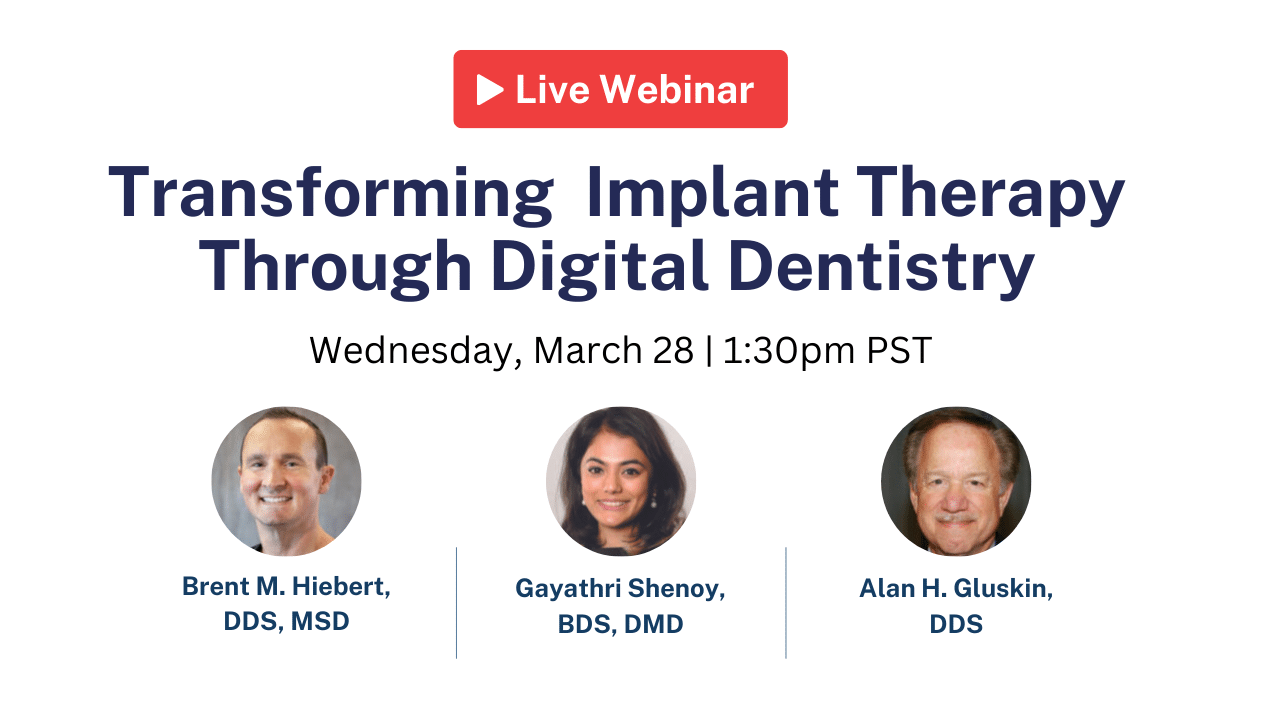 Live Webinar

Transforming  Implant Therapy Through Digital Dentistry

Wednesday, March 28 | 1:30pm PST

Brent M. Hiebert, DDS, MSD

Gayathri Shenoy, BDS, DMD

Alan H. Gluskin, DDS